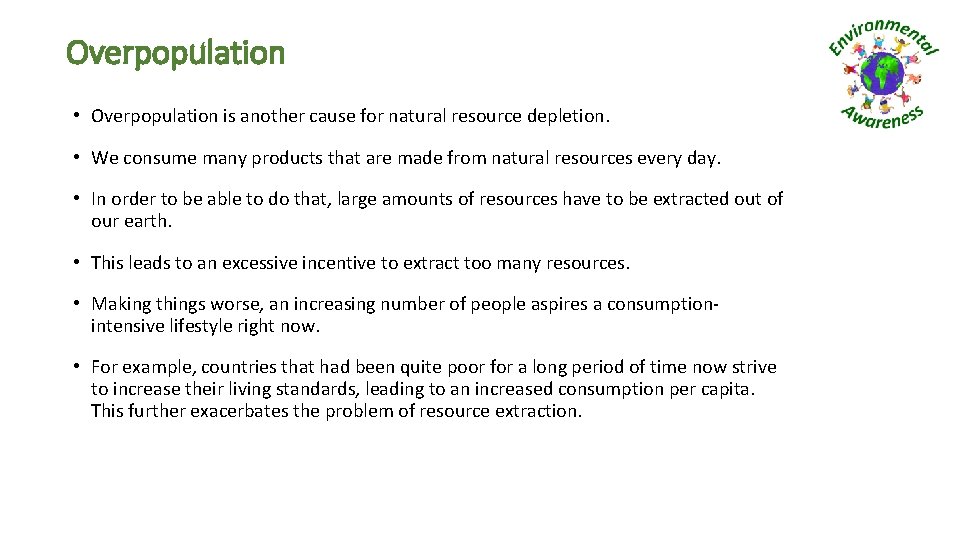 Overpopulation

Environmental Awareness

• Overpopulation is another cause for natural resource depletion.

• We consume many products that are made from natural resources every day.

• In order to be able to do that, large amounts of resources have to be extracted out of our earth.

• This leads to an excessive incentive to extract too many resources.

• Making things worse, an increasing number of people aspires a consumption-intensive lifestyle right now.

• For example, countries that had been quite poor for a long period of time now strive to increase their living standards, leading to an increased consumption per capita. This further exacerbates the problem of resource extraction.